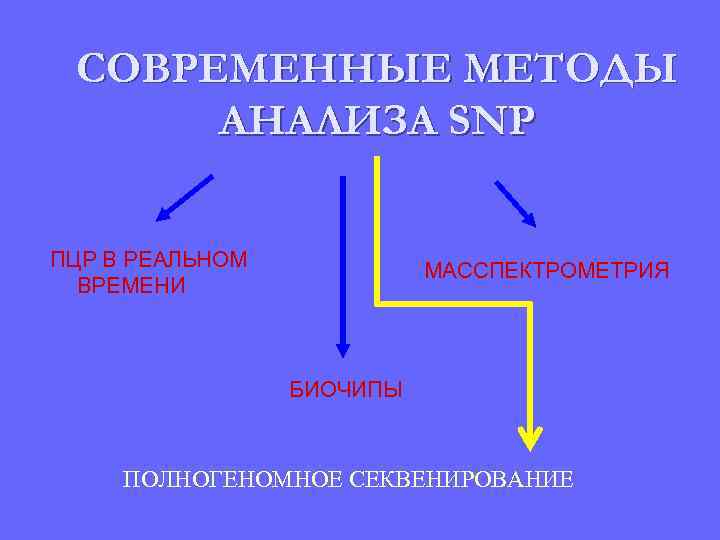 СОВРЕМЕННЫЕ МЕТОДЫ АНАЛИЗА SNP

ПЦР В РЕАЛЬНОМ ВРЕМЕНИ

МАССПЕКТРОМЕТРИЯ

БИОЧИПЫ

ПОЛНОГЕНОМНОЕ СЕКВЕНИРОВАНИЕ